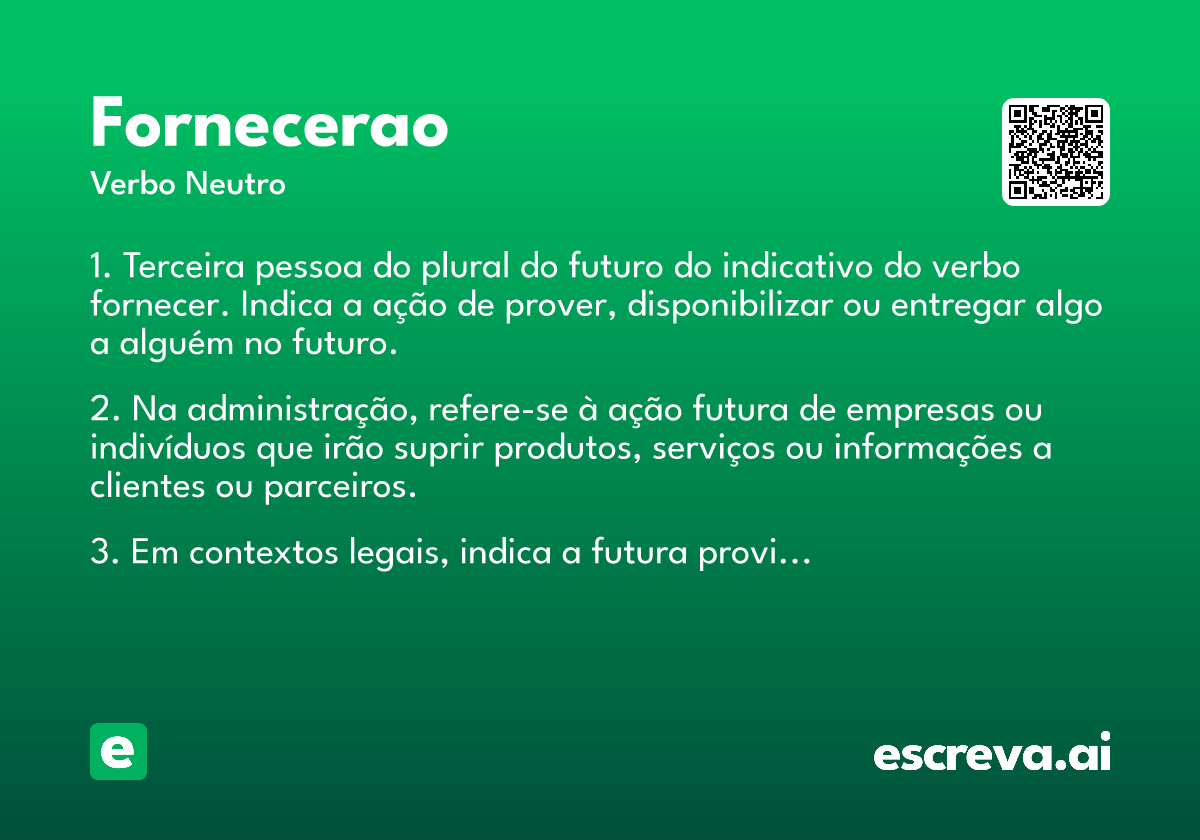 Fornecerao
Verbo Neutro

1. Terceira pessoa do plural do futuro do indicativo do verbo fornecer. Indica a ação de prover, disponibilizar ou entregar algo a alguém no futuro.

2. Na administração, refere-se à ação futura de empresas ou indivíduos que irão suprir produtos, serviços ou informações a clientes ou parceiros.

3. Em contextos legais, indica a futura provi...

e

escreva.ai